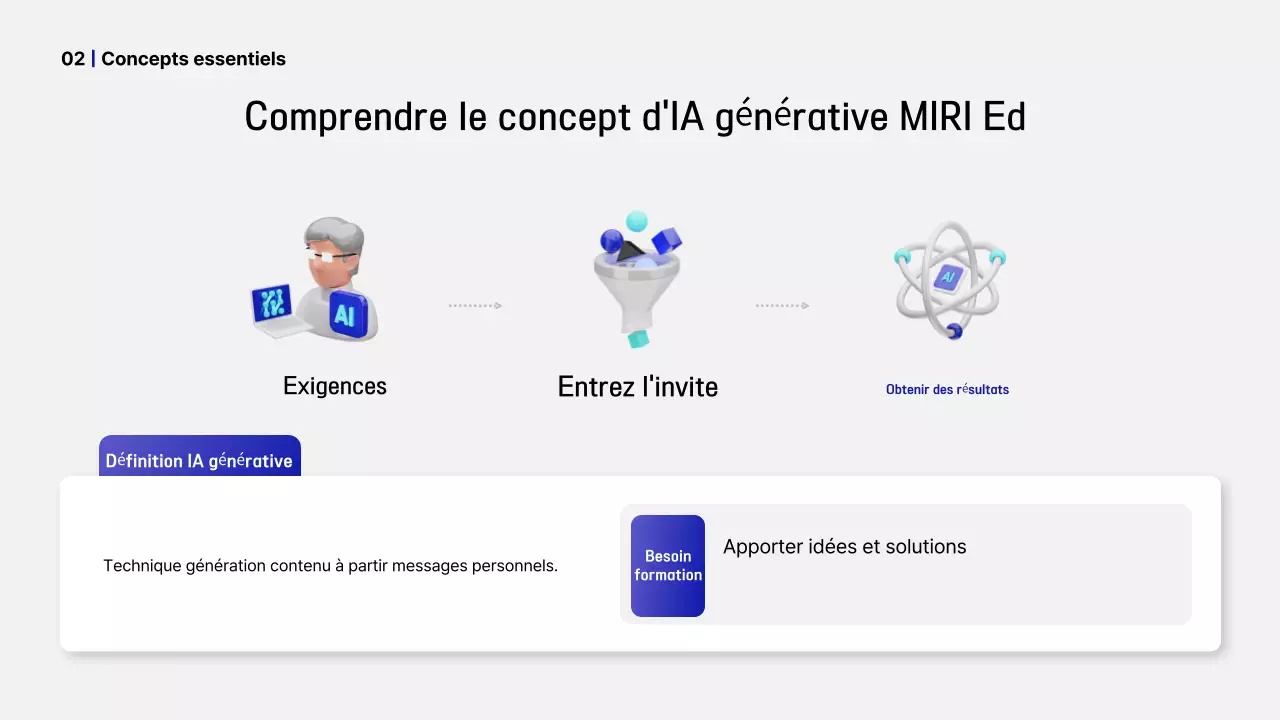 02 | Concepts essentiels

Comprendre le concept d'IA générative MIRI Ed

AI

Exigences

Entrez l'invite

AI

Obtenir des résultats

Définition IA générative

Technique génération contenu à partir messages personnels.

Besoin formation

Apporter idées et solutions